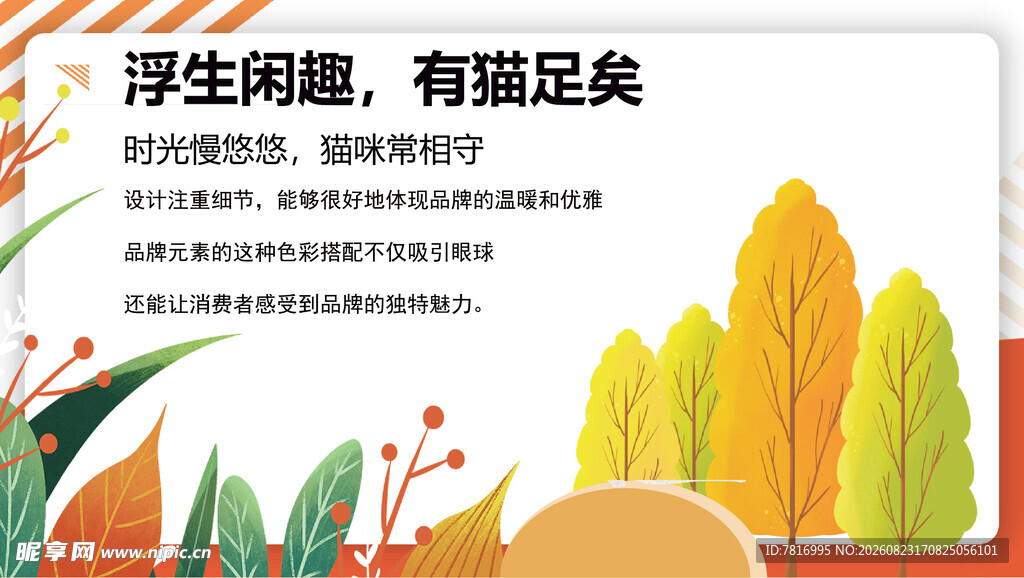 浮生闲趣，有猫足矣

时光慢悠悠，猫咪常相守

设计注重细节，能够很好地体现品牌的温暖和优雅

品牌元素的这种色彩搭配不仅吸引眼球

还能让消费者感受到品牌的独特魅力。

昵享网 www.nipic.cn

ID:7816995 NO:20260823170825056101